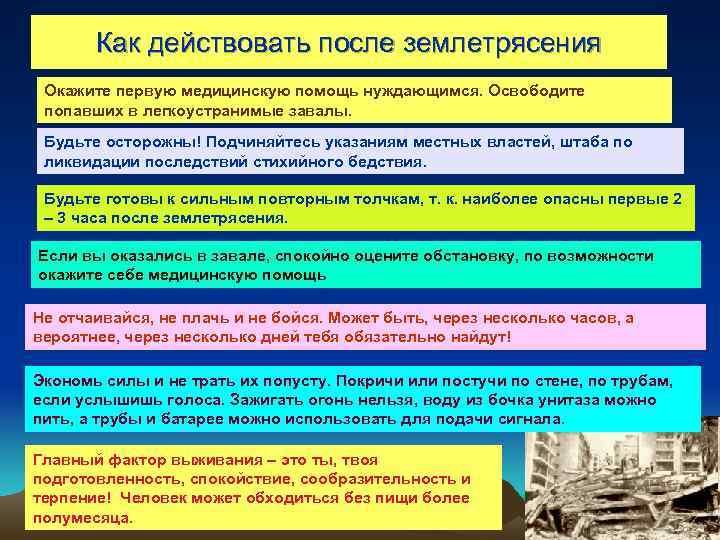 Как действовать после землетрясения

Окажите первую медицинскую помощь нуждающимся. Освободите попавших в легкоустранимые завалы.

Будьте осторожны! Подчиняйтесь указаниям местных властей, штаба по ликвидации последствий стихийного бедствия.

Будьте готовы к сильным повторным толчкам, т. к. наиболее опасны первые 2 – 3 часа после землетрясения.

Если вы оказались в завале, спокойно оцените обстановку, по возможности окажите себе медицинскую помощь

Не отчаивайся, не плачь и не бойся. Может быть, через несколько часов, а вероятнее, через несколько дней тебя обязательно найдут!

Экономь силы и не трать их попусту. Покричи или постучи по стене, по трубам, если услышишь голоса. Зажигать огонь нельзя, воду из бочка унитаза можно пить, а трубы и батарее можно использовать для подачи сигнала.

Главный фактор выживания – это ты, твоя подготовленность, спокойствие, сообразительность и терпение! Человек может обходиться без пищи более полумесяца.